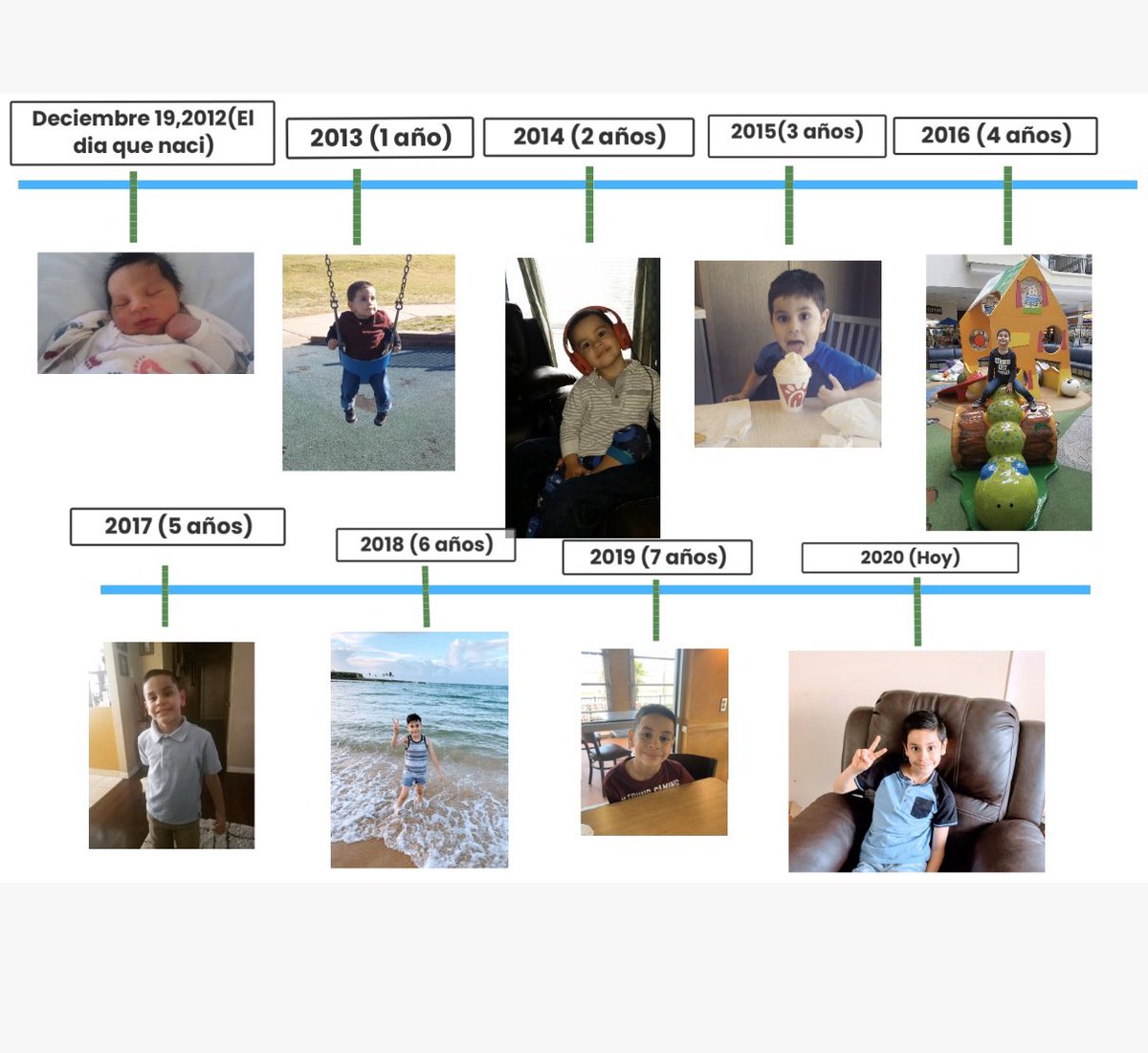 Deciembre 19,2012(El dia que naci)

2013 (1 año)

2014 (2 años)

2015(3 años)

2016 (4 años)

2017 (5 años)

2018 (6 años)

2019 (7 años)

2020 (Hoy)